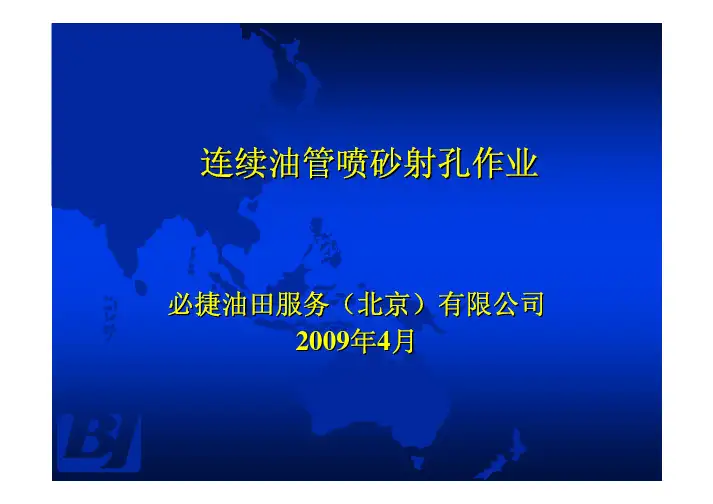 连续油管喷砂射孔作业

必捷油田服务（北京）有限公司
2009年4月

BJ